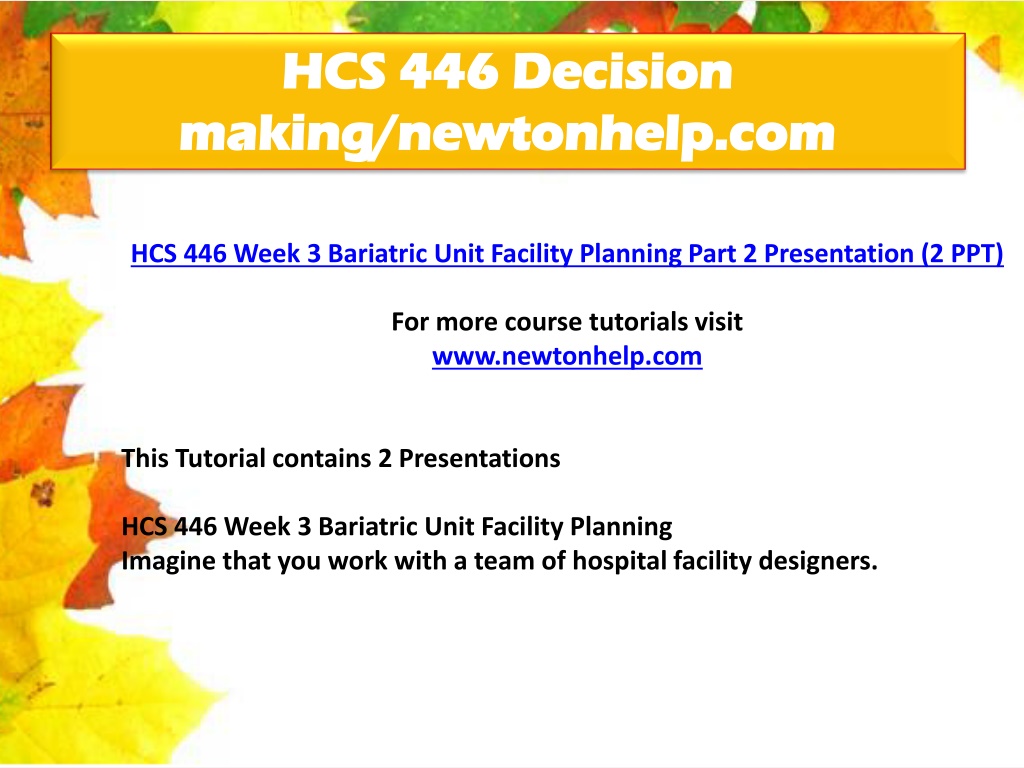 HCS 446 Decision making/newtonhelp.com

HCS 446 Week 3 Bariatric Unit Facility Planning Part 2 Presentation (2 PPT)

For more course tutorials visit
www.newtonhelp.com

This Tutorial contains 2 Presentations

HCS 446 Week 3 Bariatric Unit Facility Planning
Imagine that you work with a team of hospital facility designers.